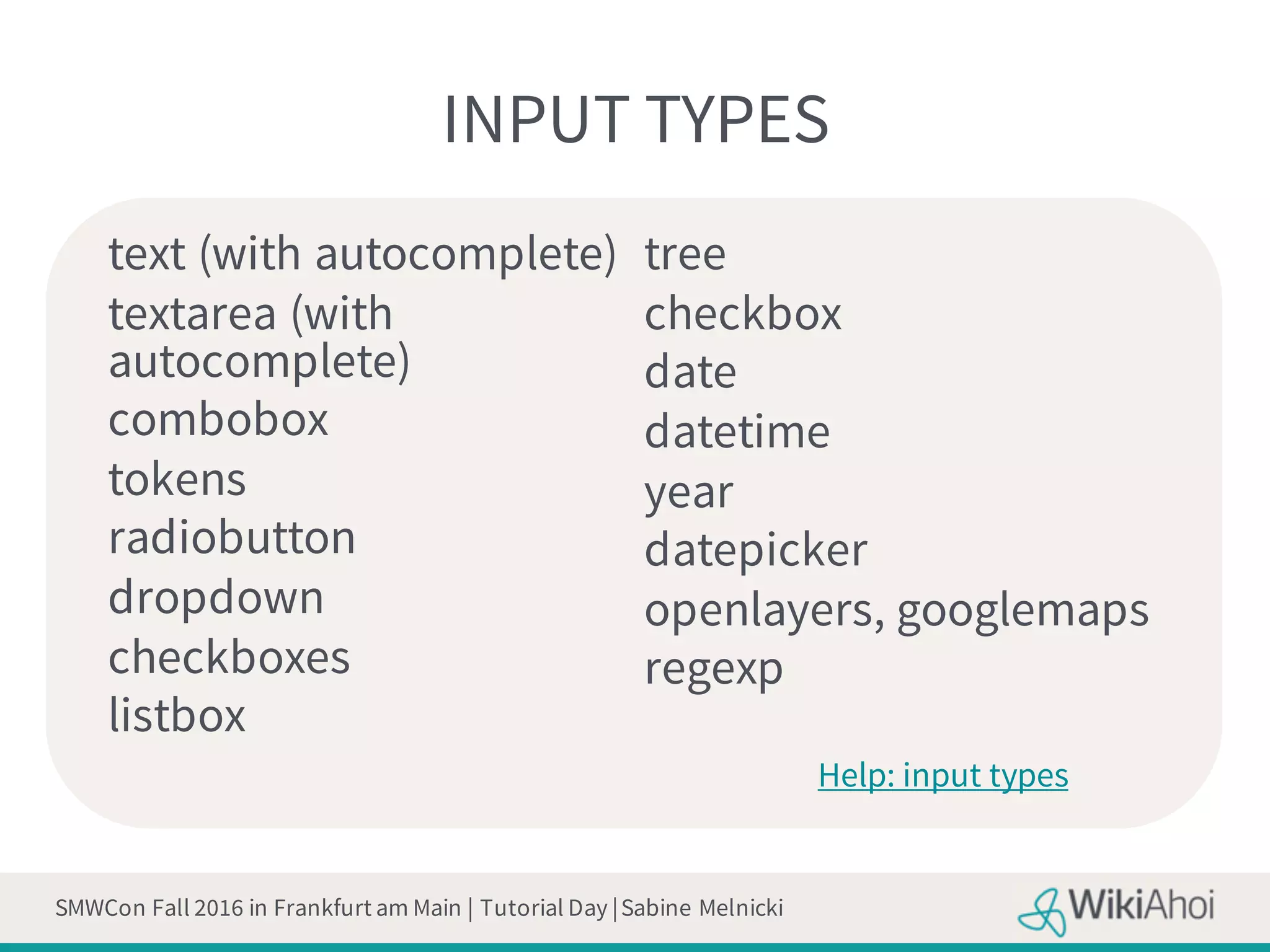 INPUT TYPES

text (with autocomplete)
textarea (with autocomplete)
combobox
tokens
radiobutton
dropdown
checkboxes
listbox

tree
checkbox
date
datetime
year
datepicker
openlayers, googlemaps
regexp

Help: input types

SMWCon Fall 2016 in Frankfurt am Main | Tutorial Day | Sabine Melnicki

WikiAhoi